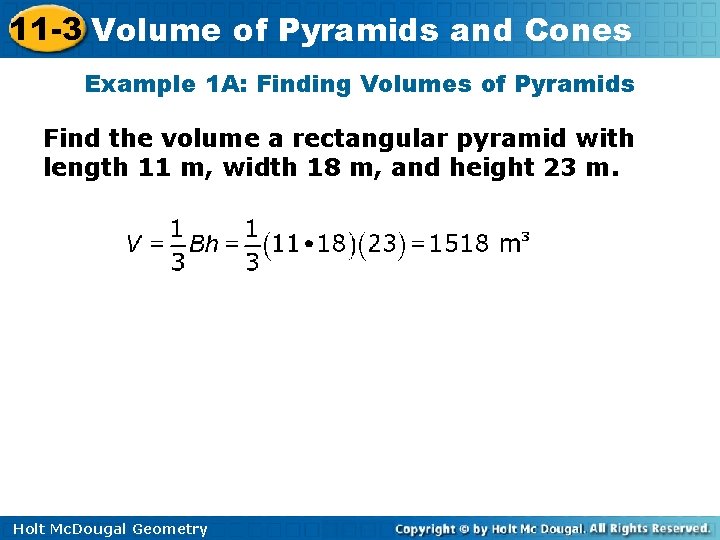 11-3 Volume of Pyramids and Cones

Example 1A: Finding Volumes of Pyramids

Find the volume a rectangular pyramid with length 11 m, width 18 m, and height 23 m.

$V = \frac{1}{3}Bh = \frac{1}{3}(11 \bullet 18)(23) = 1518 \text{ m}^3$

Holt McDougal Geometry

Copyright © by Holt Mc Dougal. All Rights Reserved.